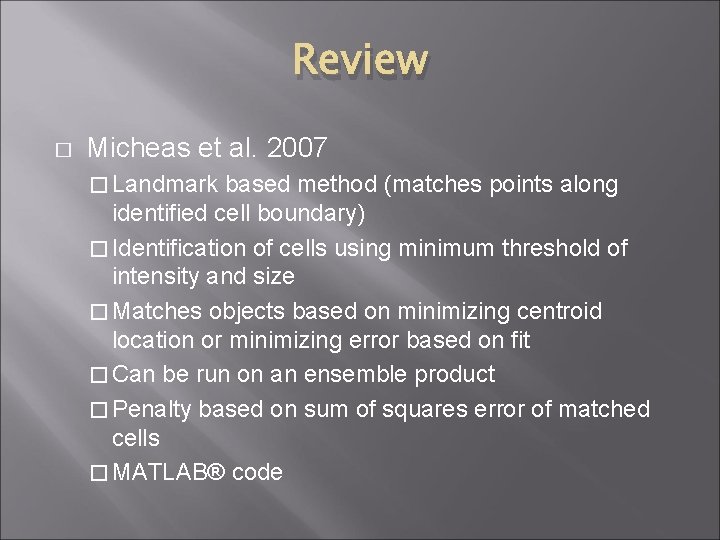 Review

□ Micheas et al. 2007

□ Landmark based method (matches points along identified cell boundary)

□ Identification of cells using minimum threshold of intensity and size

□ Matches objects based on minimizing centroid location or minimizing error based on fit

□ Can be run on an ensemble product

□ Penalty based on sum of squares error of matched cells

□ MATLAB® code